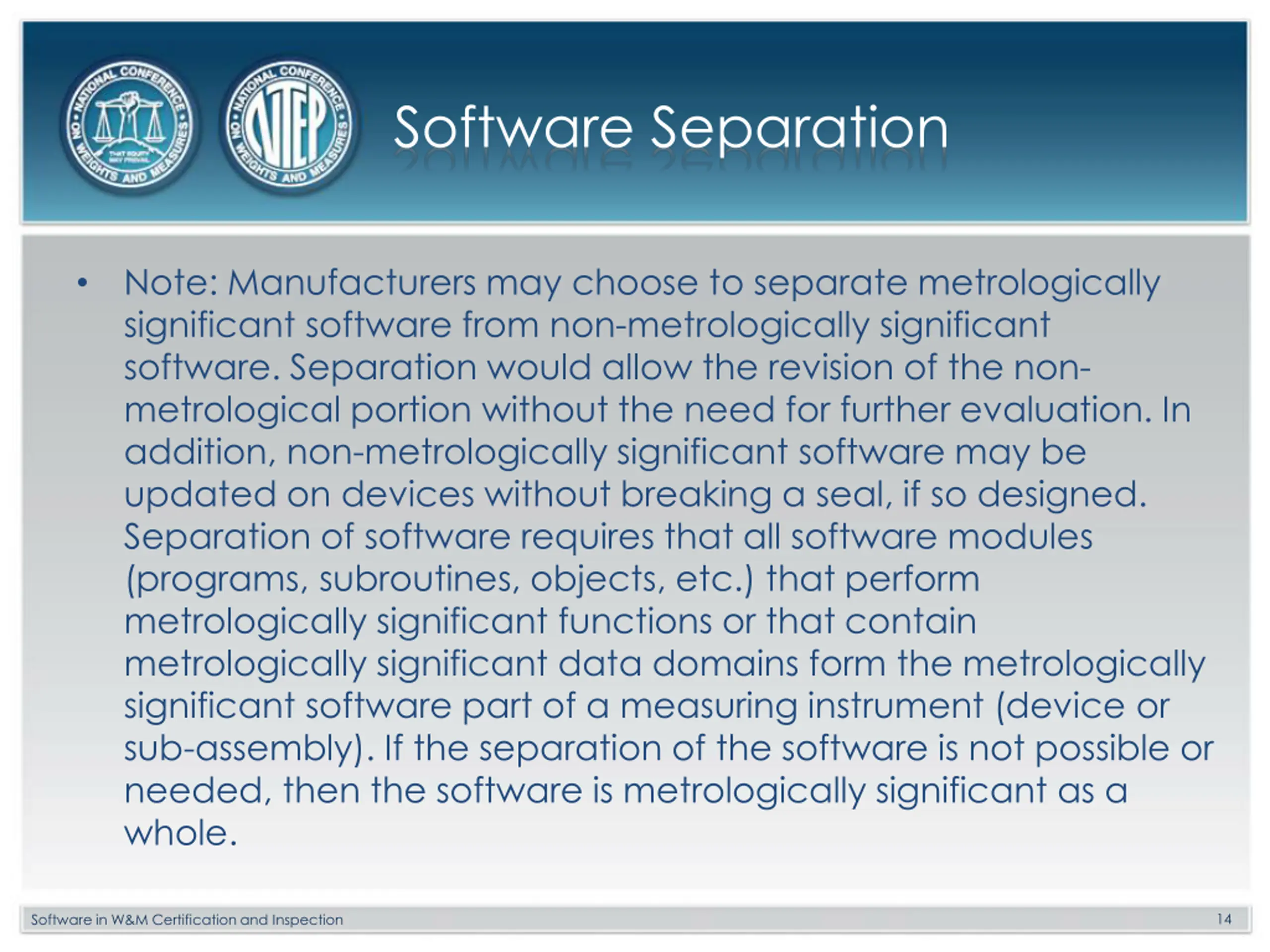 NATIONAL CONFERENCE ON WEIGHTS AND MEASURES THAT EQUITY MAY PREVAIL

NATIONAL CONFERENCE ON WEIGHTS AND MEASURES NTEP

Software Separation

• Note: Manufacturers may choose to separate metrologically significant software from non-metrologically significant software. Separation would allow the revision of the non-metrological portion without the need for further evaluation. In addition, non-metrologically significant software may be updated on devices without breaking a seal, if so designed. Separation of software requires that all software modules (programs, subroutines, objects, etc.) that perform metrologically significant functions or that contain metrologically significant data domains form the metrologically significant software part of a measuring instrument (device or sub-assembly). If the separation of the software is not possible or needed, then the software is metrologically significant as a whole.

Software in W&M Certification and Inspection

14